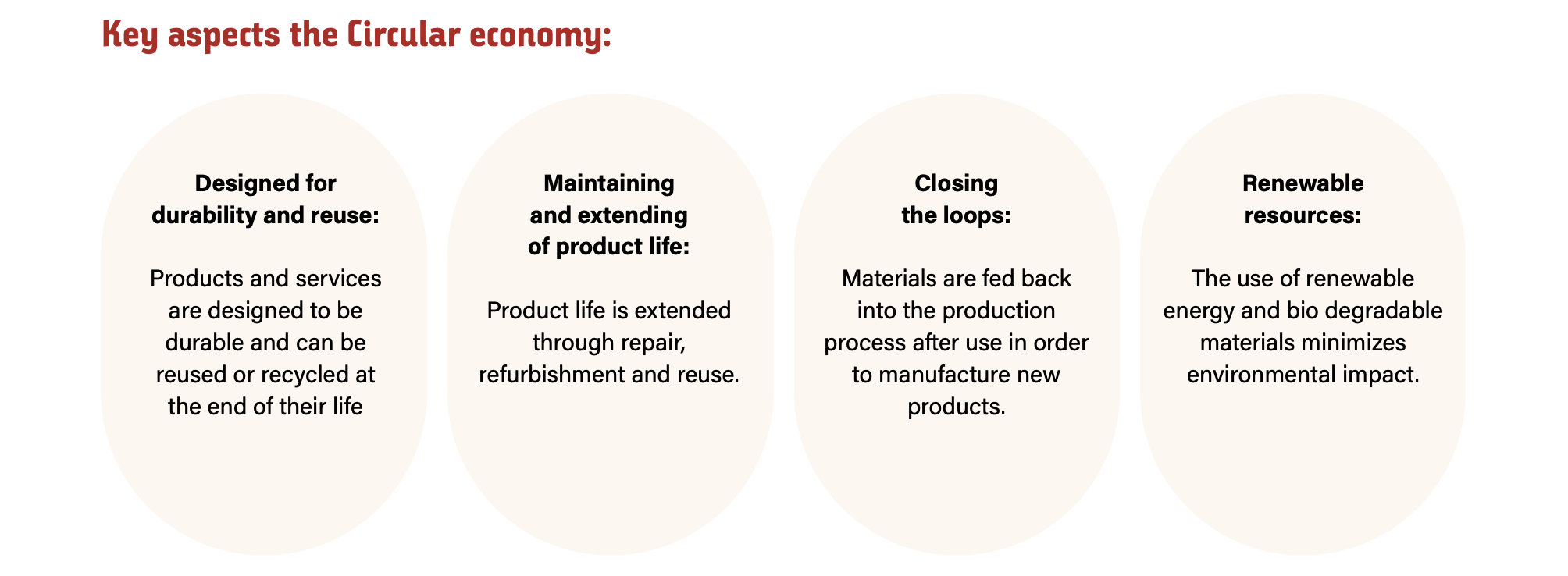 Key aspects the Circular economy:

Designed for durability and reuse:

Products and services are designed to be durable and can be reused or recycled at the end of their life

Maintaining and extending of product life:

Product life is extended through repair, refurbishment and reuse.

Closing the loops:

Materials are fed back into the production process after use in order to manufacture new products.

Renewable resources:

The use of renewable energy and bio degradable materials minimizes environmental impact.